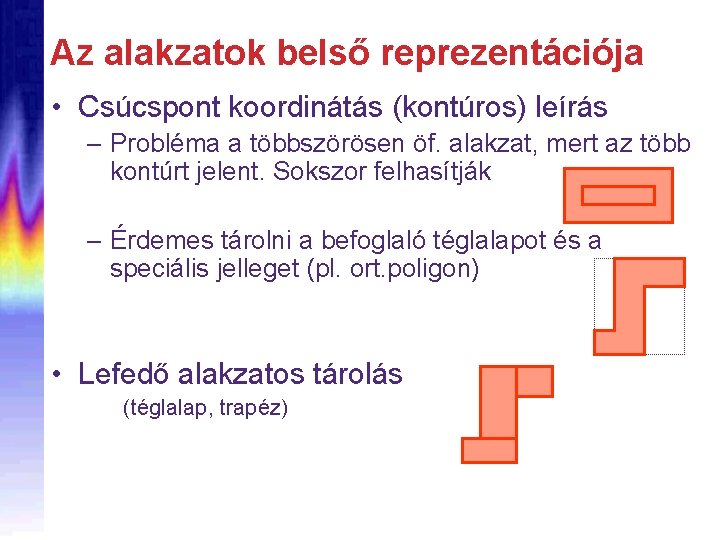 Az alakzatok belső reprezentációja

• Csúcspont koordinátás (kontúros) leírás

– Probléma a többszörösen öf. alakzat, mert az több kontúrt jelent. Sokszor felhasítják

– Érdemes tárolni a befoglaló téglalapot és a speciális jelleget (pl. ort.poligon)

• Lefedő alakzatos tárolás

(téglalap, trapéz)